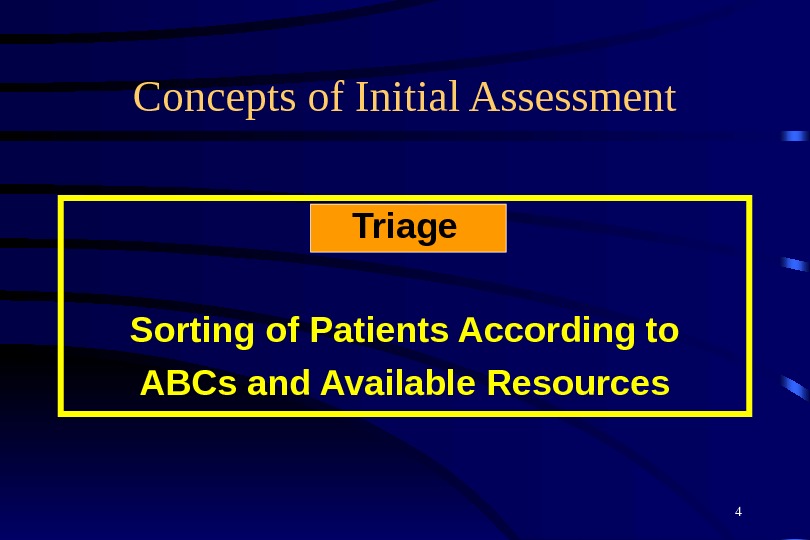 Concepts of Initial Assessment

Triage

Sorting of Patients According to ABCs and Available Resources

4